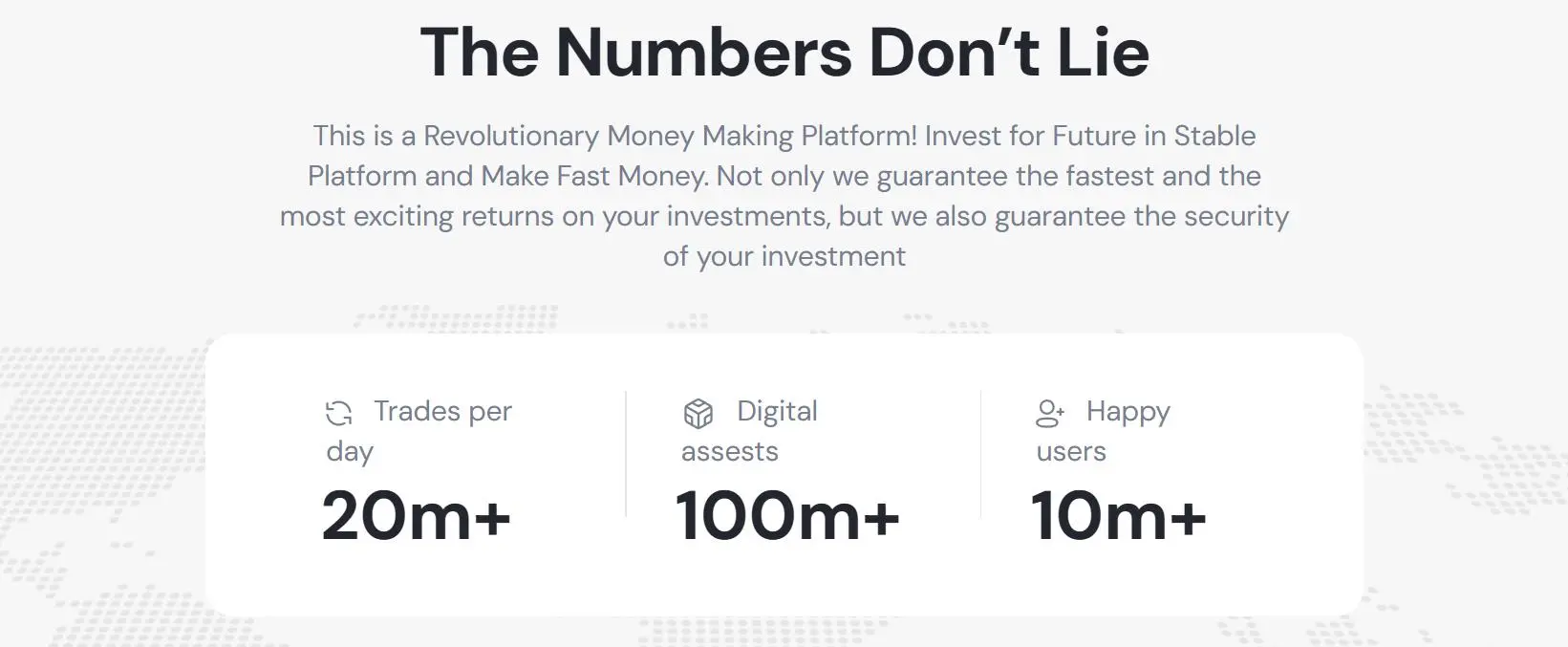 The Numbers Don’t Lie

This is a Revolutionary Money Making Platform! Invest for Future in Stable Platform and Make Fast Money. Not only we guarantee the fastest and the most exciting returns on your investments, but we also guarantee the security of your investment

Trades per day
20m+

Digital assests
100m+

Happy users
10m+